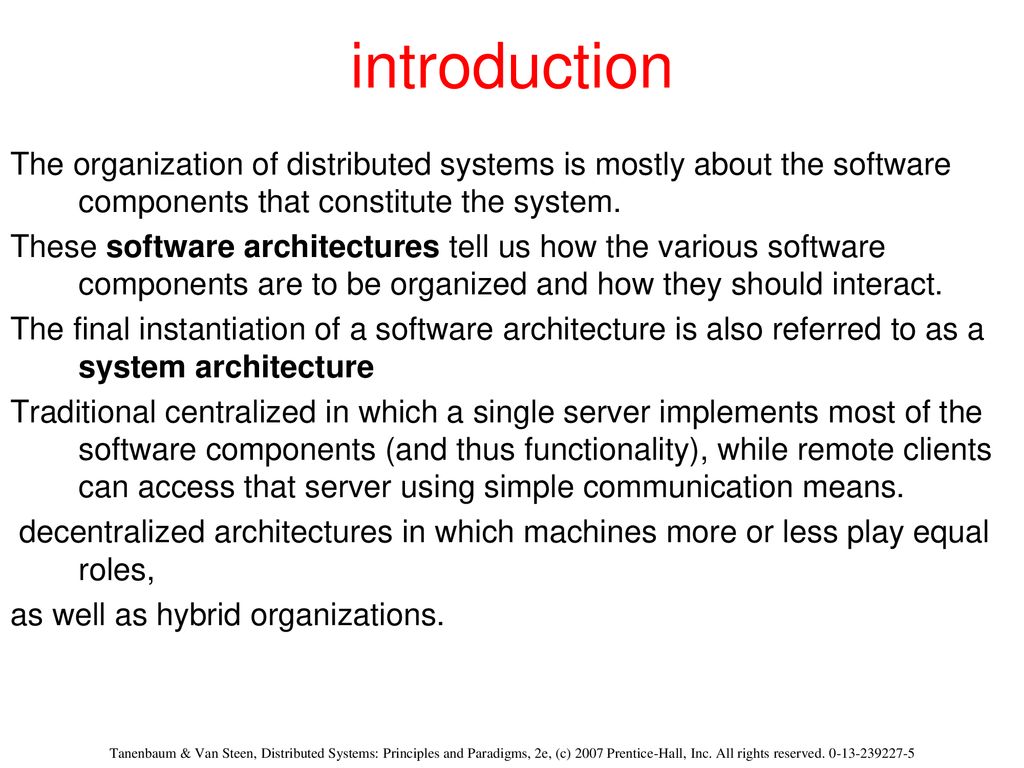 introduction

The organization of distributed systems is mostly about the software components that constitute the system.

These software architectures tell us how the various software components are to be organized and how they should interact.

The final instantiation of a software architecture is also referred to as a system architecture

Traditional centralized in which a single server implements most of the software components (and thus functionality), while remote clients can access that server using simple communication means.

decentralized architectures in which machines more or less play equal roles,

as well as hybrid organizations.

Tanenbaum & Van Steen, Distributed Systems: Principles and Paradigms, 2e, (c) 2007 Prentice-Hall, Inc. All rights reserved. 0-13-239227-5